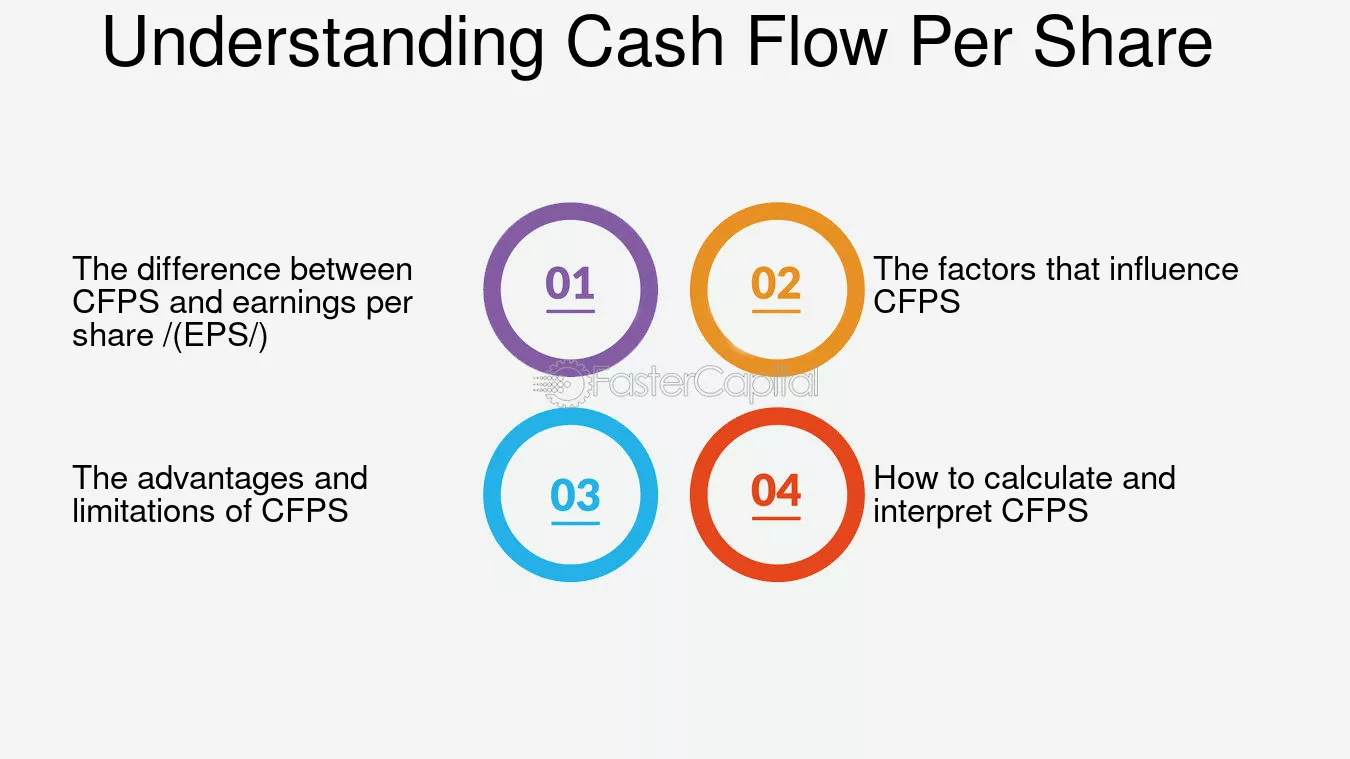 Understanding Cash Flow Per Share

The difference between CFPS and earnings per share /(EPS/)

01

02

The factors that influence CFPS

The advantages and limitations of CFPS

03

04

How to calculate and interpret CFPS

FasterCapital